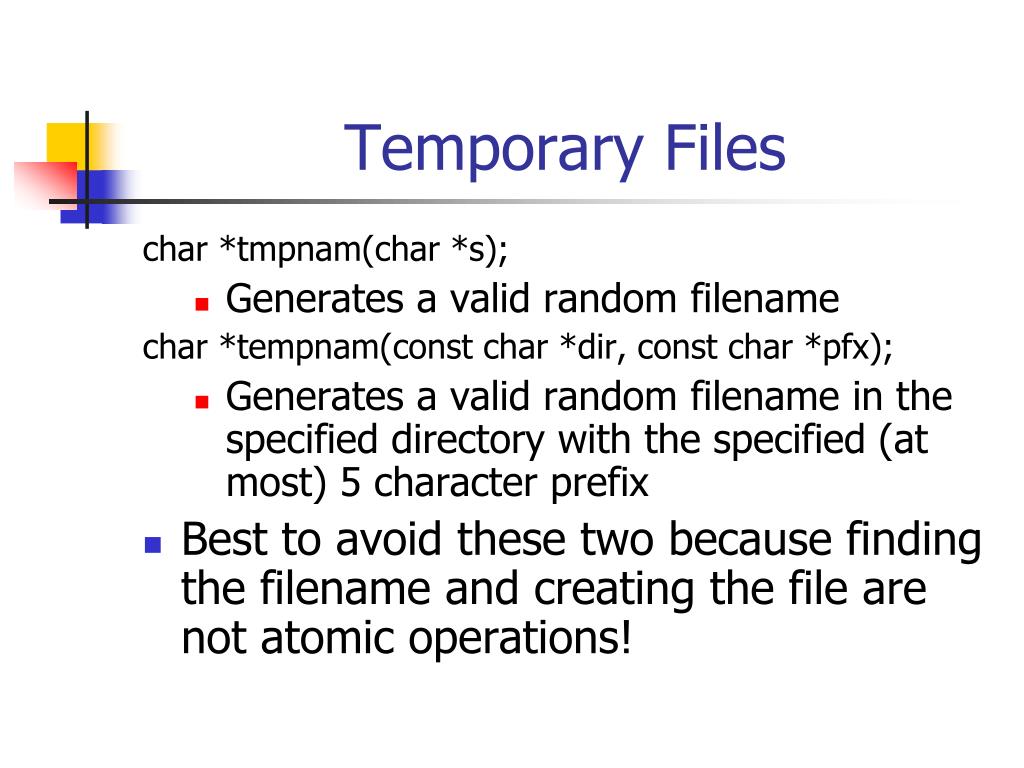 Temporary Files

char *tmpnam(char *s);

- Generates a valid random filename

char *tempnam(const char *dir, const char *pfx);

- Generates a valid random filename in the specified directory with the specified (at most) 5 character prefix

- Best to avoid these two because finding the filename and creating the file are not atomic operations!